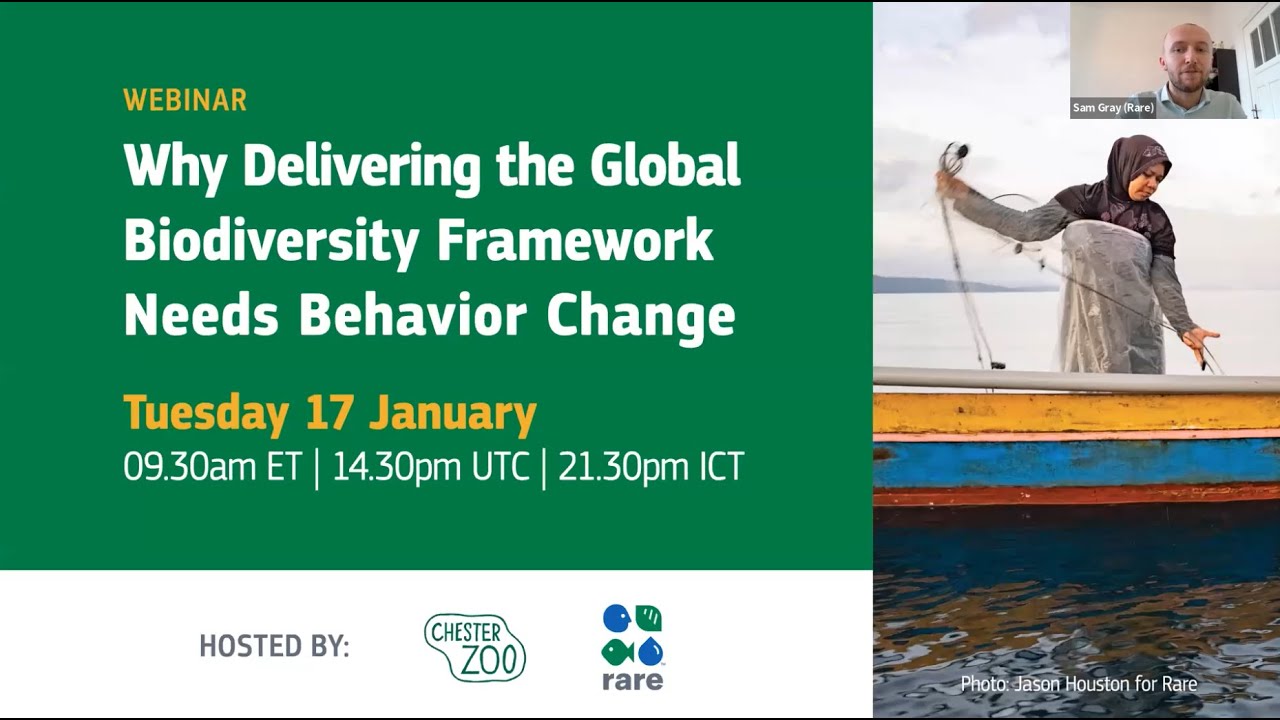 WEBINAR

Why Delivering the Global Biodiversity Framework Needs Behavior Change

Tuesday 17 January

09.30am ET | 14.30pm UTC | 21.30pm ICT

HOSTED BY:

CHESTER ZOO

rare

Sam Gray (Rare)

Photo: Jason Houston for Rare